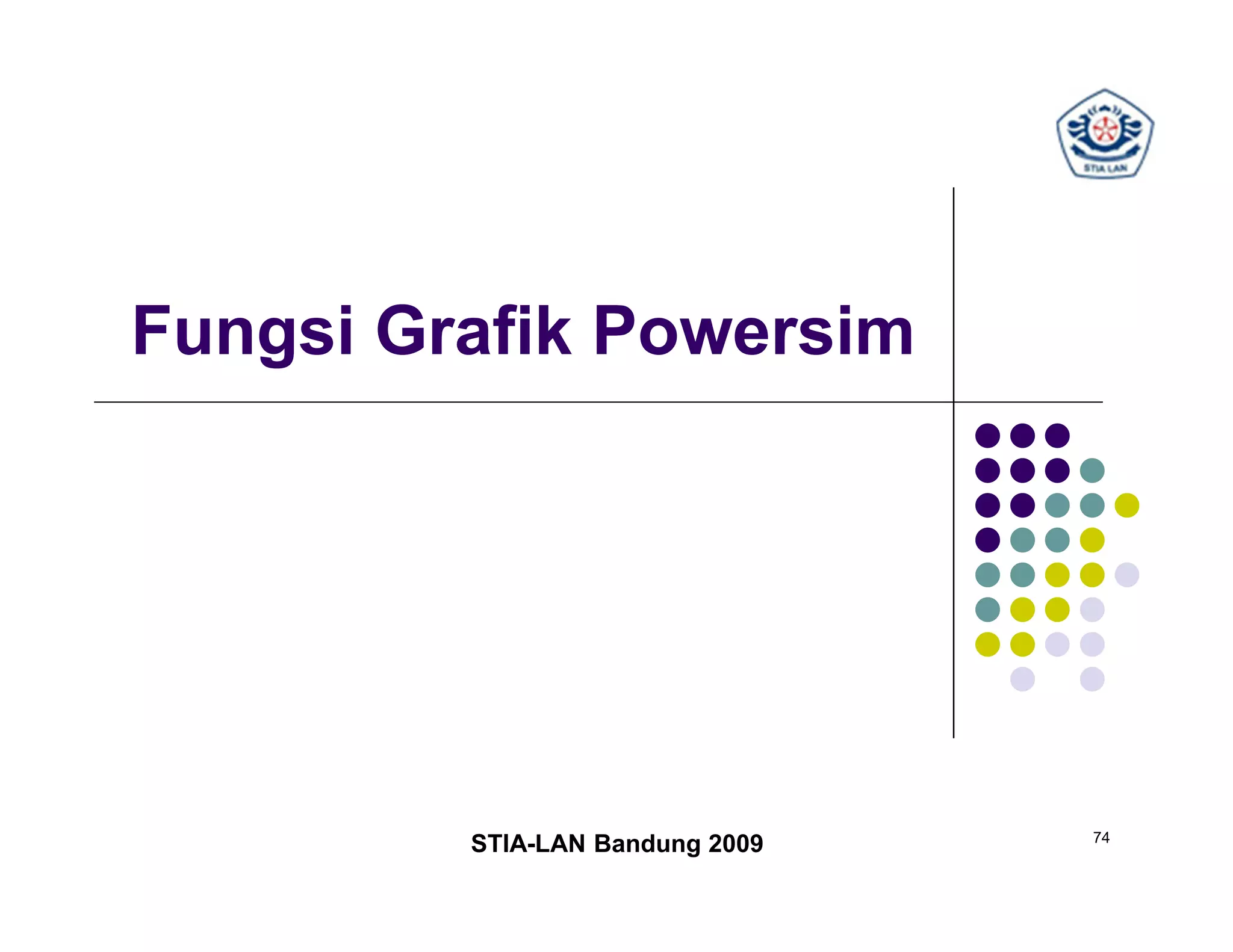 STIA LAN

Fungsi Grafik Powersim

STIA-LAN Bandung 2009

74